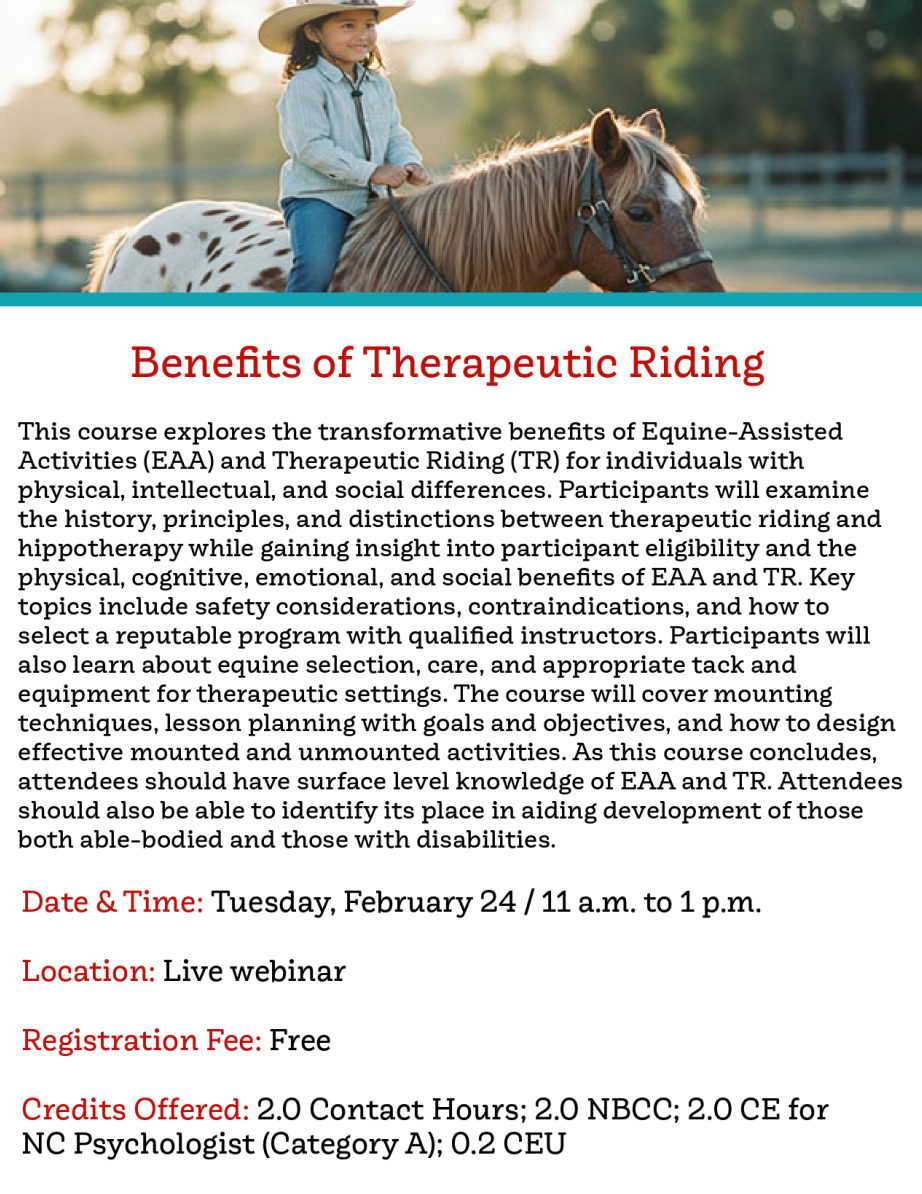 Benefits of Therapeutic Riding

This course explores the transformative benefits of Equine-Assisted Activities (EAA) and Therapeutic Riding (TR) for individuals with physical, intellectual, and social differences. Participants will examine the history, principles, and distinctions between therapeutic riding and hippotherapy while gaining insight into participant eligibility and the physical, cognitive, emotional, and social benefits of EAA and TR. Key topics include safety considerations, contraindications, and how to select a reputable program with qualified instructors. Participants will also learn about equine selection, care, and appropriate tack and equipment for therapeutic settings. The course will cover mounting techniques, lesson planning with goals and objectives, and how to design effective mounted and unmounted activities. As this course concludes, attendees should have surface level knowledge of EAA and TR. Attendees should also be able to identify its place in aiding development of those both able-bodied and those with disabilities.

Date & Time: Tuesday, February 24 / 11 a.m. to 1 p.m.

Location: Live webinar

Registration Fee: Free

Credits Offered: 2.0 Contact Hours; 2.0 NBCC; 2.0 CE for NC Psychologist (Category A); 0.2 CEU